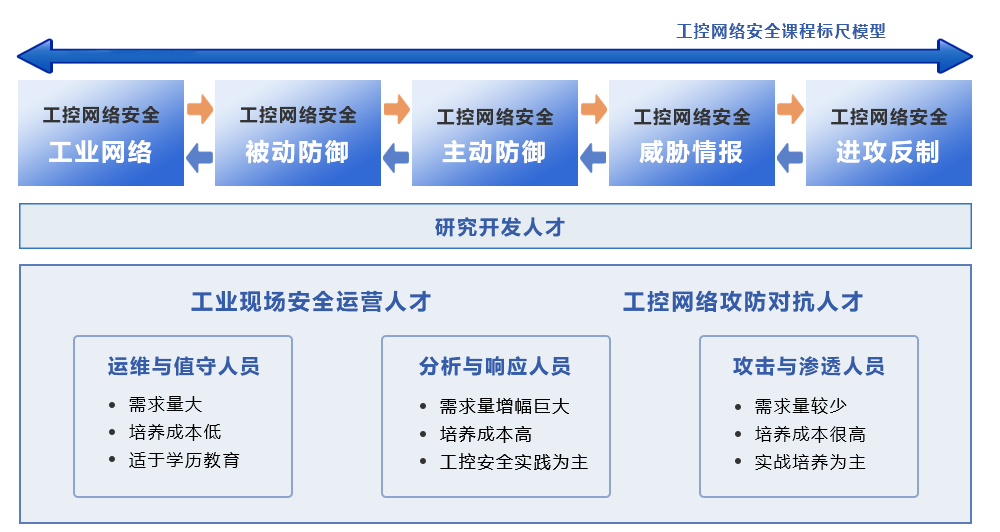 工控网络安全课程标尺模型

工控网络安全
工业网络

工控网络安全
被动防御

工控网络安全
主动防御

工控网络安全
威胁情报

工控网络安全
进攻反制

研究开发人才

工业现场安全运营人才

工控网络攻防对抗人才

运维与值守人员
• 需求量大
• 培养成本低
• 适于学历教育

分析与响应人员
• 需求量增幅巨大
• 培养成本高
• 工控安全实践为主

攻击与渗透人员
• 需求量较少
• 培养成本很高
• 实战培养为主